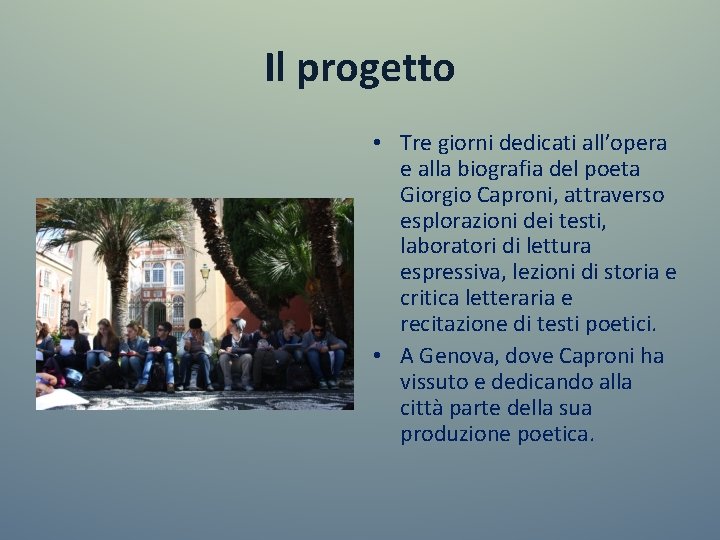 Il progetto

• Tre giorni dedicati all'opera e alla biografia del poeta Giorgio Caproni, attraverso esplorazioni dei testi, laboratori di lettura espressiva, lezioni di storia e critica letteraria e recitazione di testi poetici.

• A Genova, dove Caproni ha vissuto e dedicando alla città parte della sua produzione poetica.